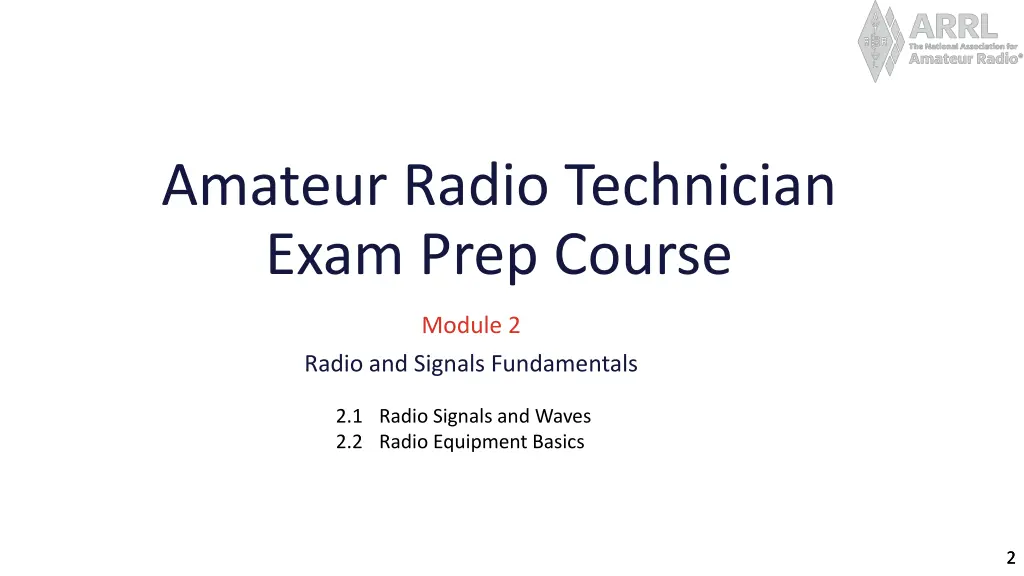 ARRL
The National Association for
Amateur Radio®

Amateur Radio Technician Exam Prep Course

Module 2

Radio and Signals Fundamentals

2.1 Radio Signals and Waves
2.2 Radio Equipment Basics

2